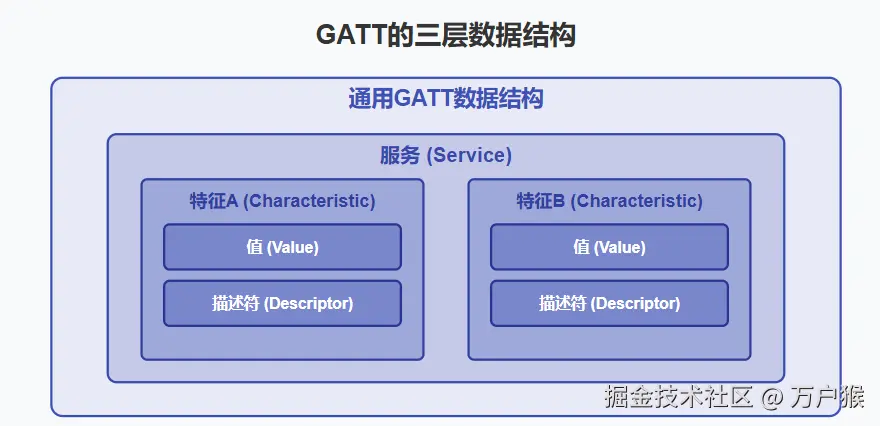 GATT的三层数据结构

通用GATT数据结构

服务 (Service)

特征A (Characteristic)

值 (Value)

描述符 (Descriptor)

特征B (Characteristic)

值 (Value)

描述符 (Descriptor)

掘金技术社区 @ 万户猴